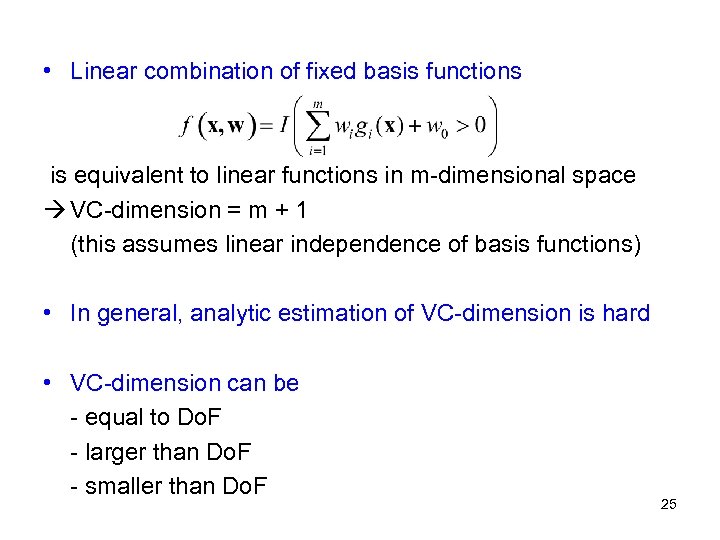 • Linear combination of fixed basis functions

$f(\mathbf{x}, \mathbf{w}) = I\left(\sum_{i=1}^{m} w_i g_i(\mathbf{x}) + w_0 > 0\right)$

is equivalent to linear functions in m-dimensional space

→ VC-dimension = m + 1

(this assumes linear independence of basis functions)

• In general, analytic estimation of VC-dimension is hard

• VC-dimension can be

- equal to DoF

- larger than DoF

- smaller than DoF

25